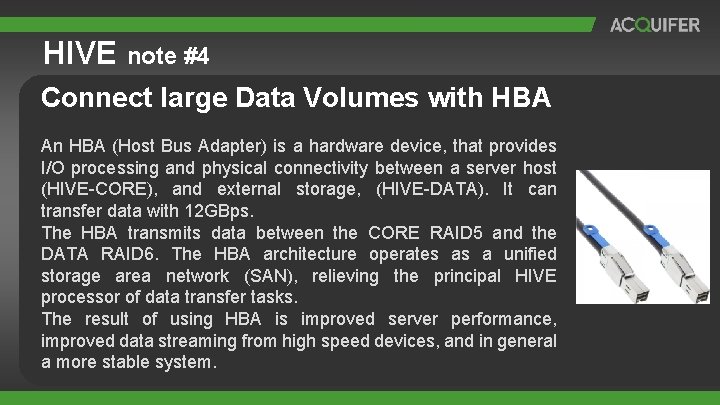 ACQUIFER

HIVE note #4

Connect large Data Volumes with HBA

An HBA (Host Bus Adapter) is a hardware device, that provides I/O processing and physical connectivity between a server host (HIVE-CORE), and external storage, (HIVE-DATA). It can transfer data with 12GBps.
The HBA transmits data between the CORE RAID5 and the DATA RAID6. The HBA architecture operates as a unified storage area network (SAN), relieving the principal HIVE processor of data transfer tasks.
The result of using HBA is improved server performance, improved data streaming from high speed devices, and in general a more stable system.